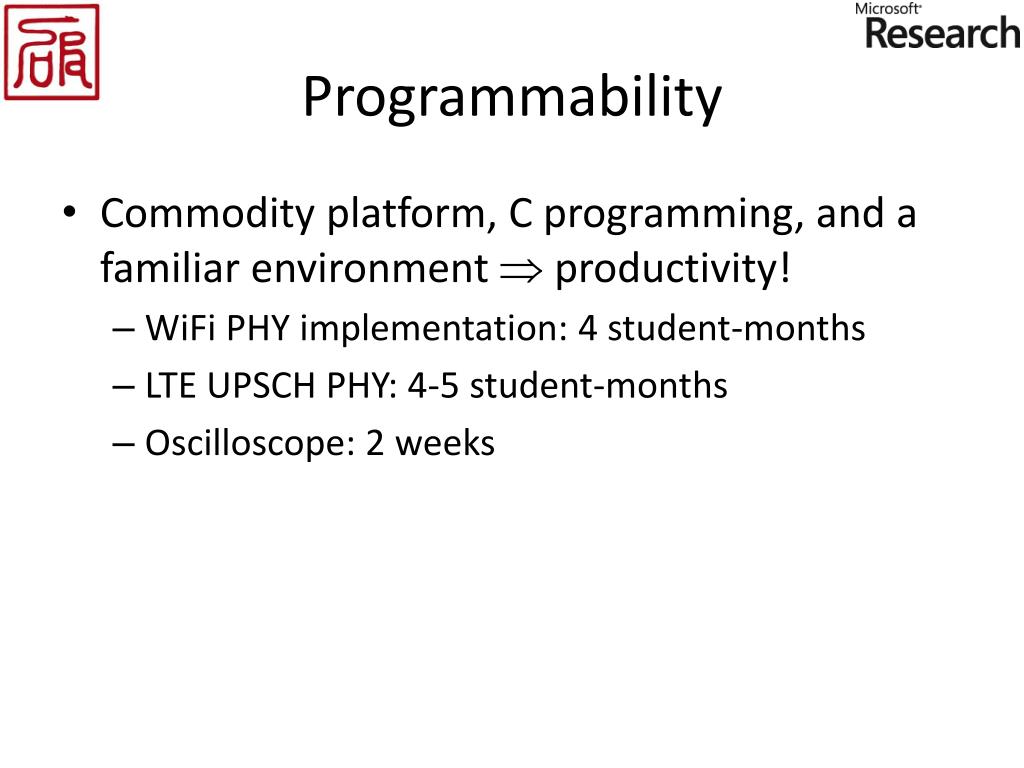 Microsoft Research

Programmability

• Commodity platform, C programming, and a familiar environment $\Rightarrow$ productivity!
– WiFi PHY implementation: 4 student-months
– LTE UPSCH PHY: 4-5 student-months
– Oscilloscope: 2 weeks